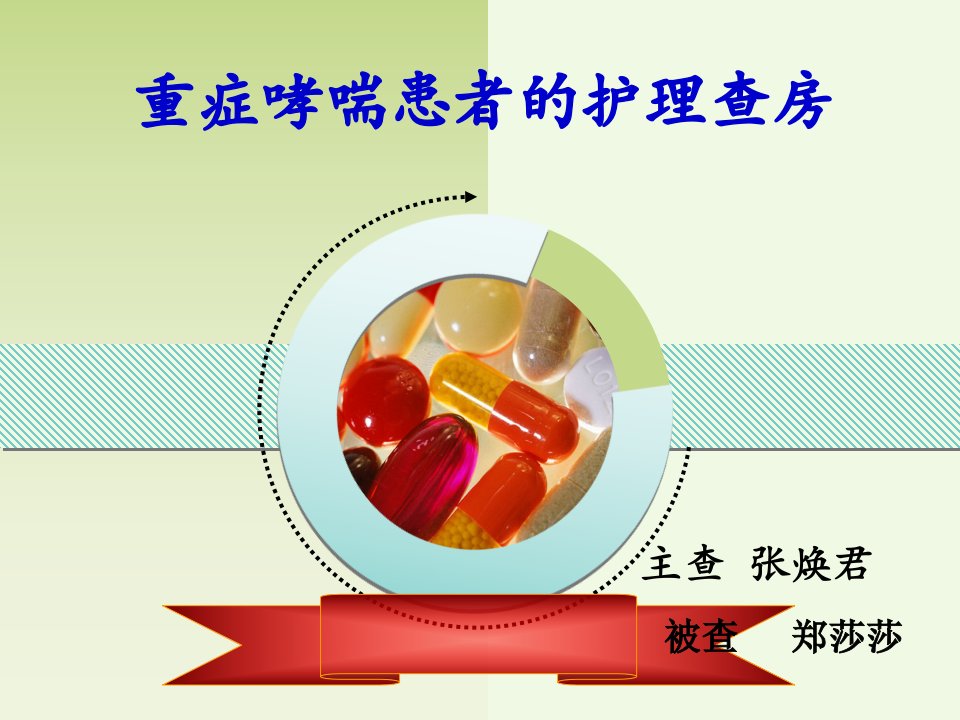 重症哮喘患者的护理查房

主查 张焕君

被查 郑莎莎